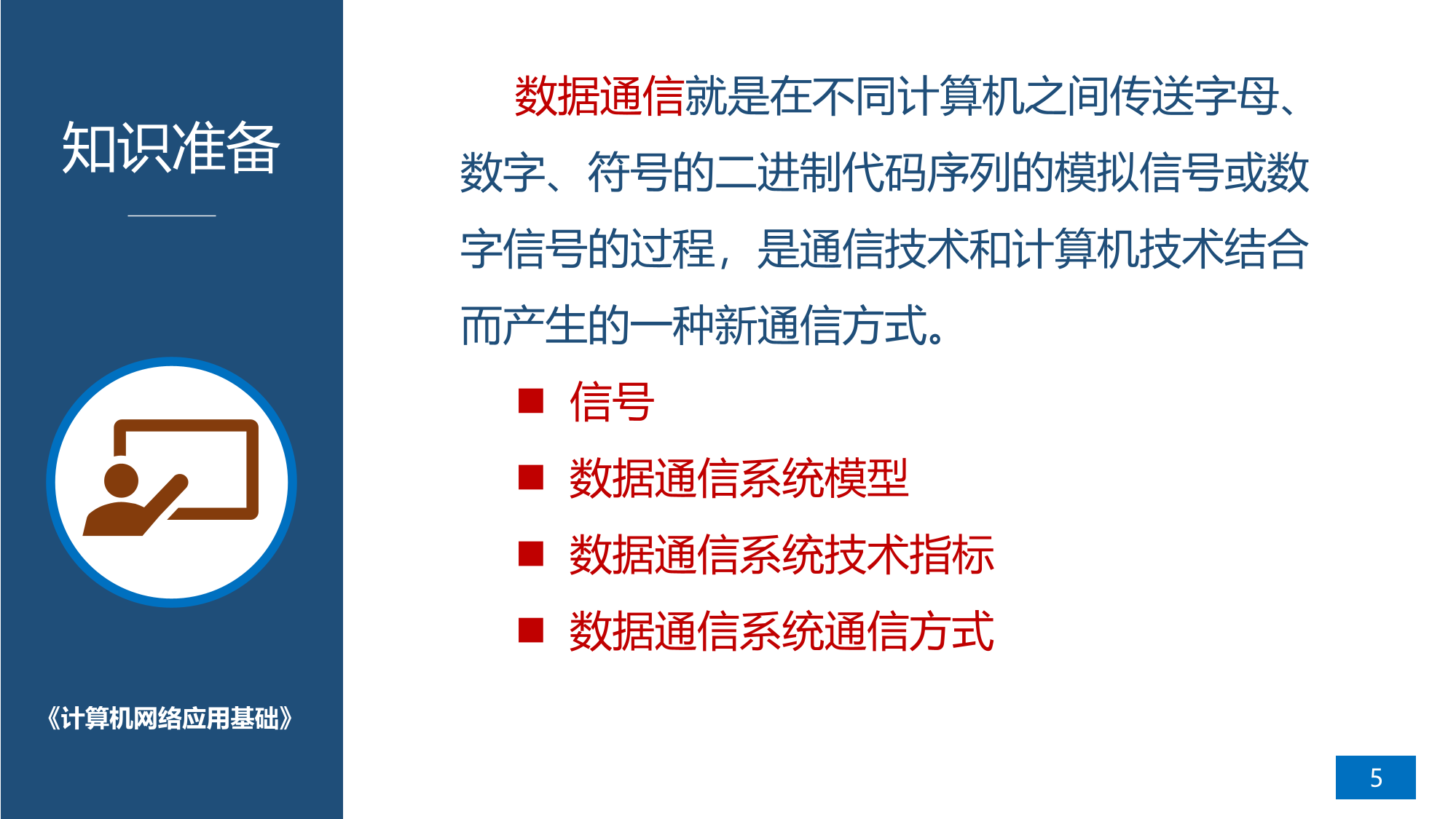 知识准备

《计算机网络应用基础》

数据通信就是在不同计算机之间传送字母、数字、符号的二进制代码序列的模拟信号或数字信号的过程，是通信技术和计算机技术结合而产生的一种新通信方式。

■ 信号
■ 数据通信系统模型
■ 数据通信系统技术指标
■ 数据通信系统通信方式

5